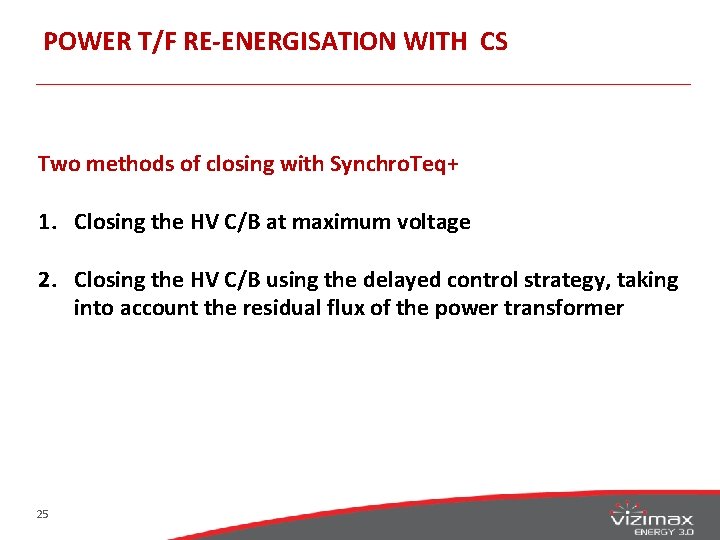 POWER T/F RE-ENERGISATION WITH CS

Two methods of closing with SynchroTeq+

1. Closing the HV C/B at maximum voltage

2. Closing the HV C/B using the delayed control strategy, taking into account the residual flux of the power transformer

25

vizimax
ENERGY 3.0